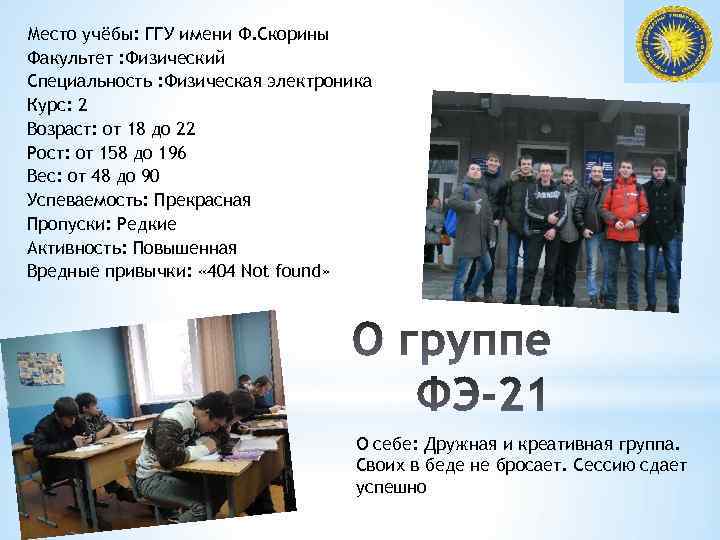 Место учёбы: ГГУ имени Ф.Скорины
Факультет :Физический
Специальность :Физическая электроника
Курс: 2
Возраст: от 18 до 22
Рост: от 158 до 196
Вес: от 48 до 90
Успеваемость: Прекрасная
Пропуски: Редкие
Активность: Повышенная
Вредные привычки: «404 Not found»

О группе ФЭ-21

О себе: Дружная и креативная группа. Своих в беде не бросает. Сессию сдает успешно